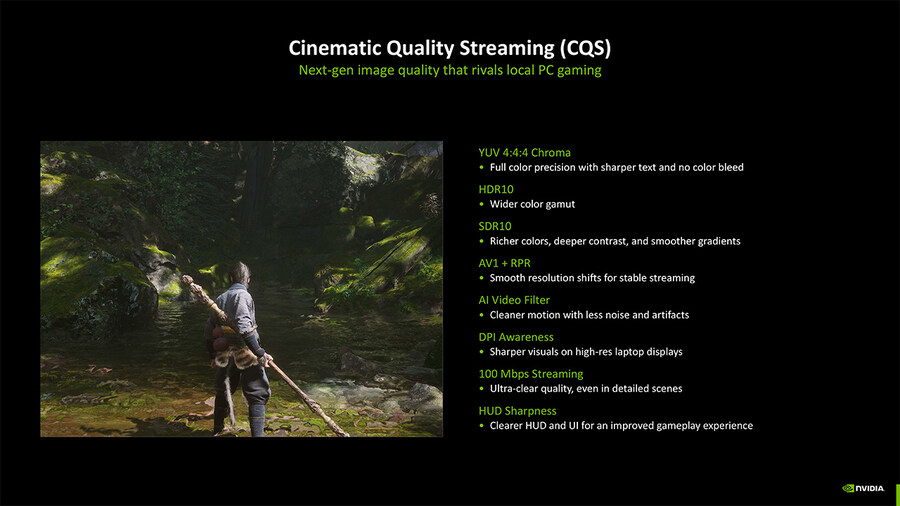 Cinematic Quality Streaming (CQS)
Next-gen image quality that rivals local PC gaming

YUV 4:4:4 Chroma
• Full color precision with sharper text and no color bleed

HDR10
• Wider color gamut

SDR10
• Richer colors, deeper contrast, and smoother gradients

AV1 + RPR
• Smooth resolution shifts for stable streaming

AI Video Filter
• Cleaner motion with less noise and artifacts

DPI Awareness
• Sharper visuals on high-res laptop displays

100 Mbps Streaming
• Ultra-clear quality, even in detailed scenes

HUD Sharpness
• Clearer HUD and UI for an improved gameplay experience

NVIDIA